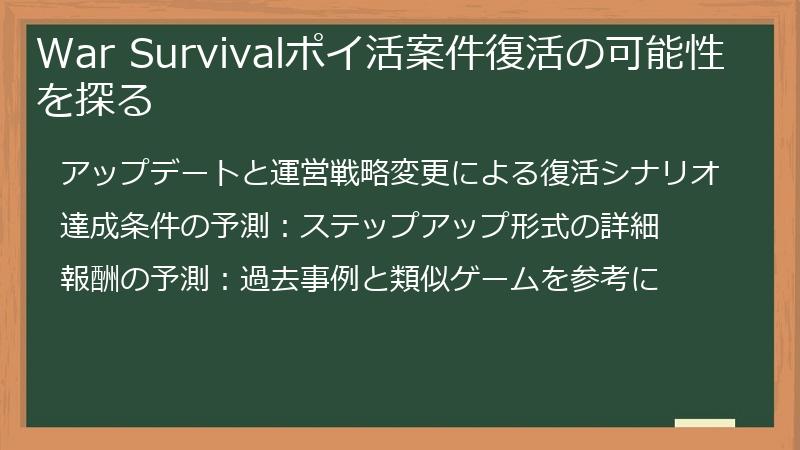 War Survivalポイ活案件復活の可能性を探る

アップデートと運営戦略変更による復活シナリオ

達成条件の予測：ステップアップ形式の詳細

報酬の予測：過去事例と類似ゲームを参考に